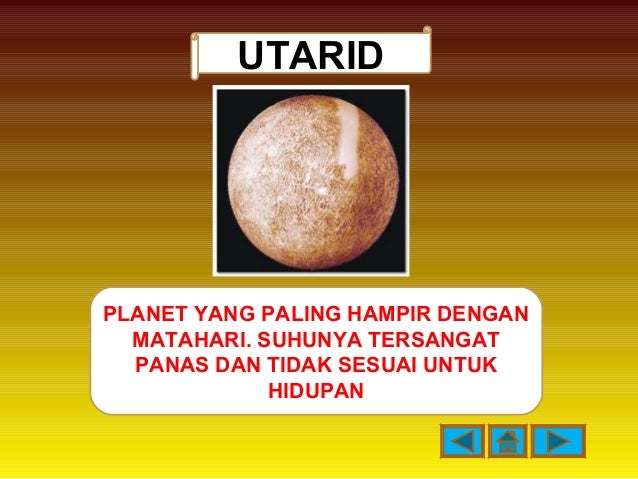 UTARID

PLANET YANG PALING HAMPIR DENGAN MATAHARI. SUHUNYA TERSANGAT PANAS DAN TIDAK SESUAI UNTUK HIDUPAN